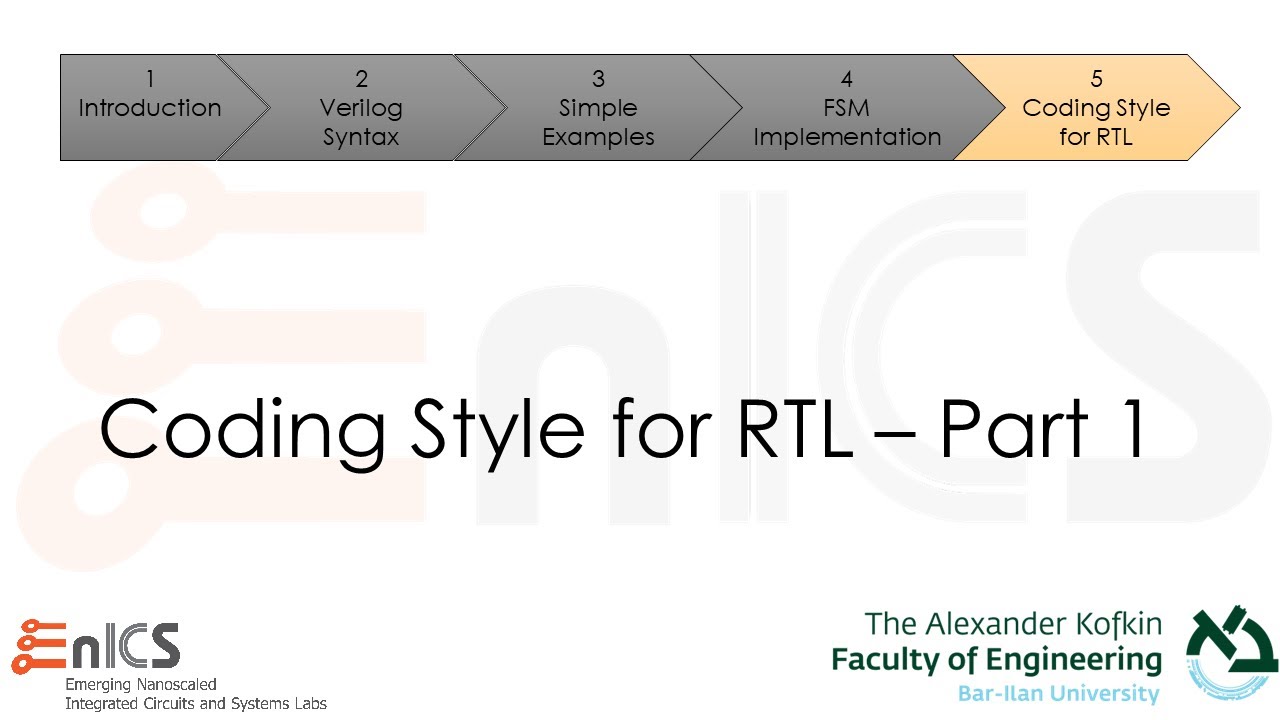 1
Introduction

2
Verilog
Syntax

3
Simple
Examples

4
FSM
Implementation

5
Coding Style
for RTL

Coding Style for RTL – Part 1

EnICS
Emerging Nanoscaled
Integrated Circuits and Systems Labs

The Alexander Kofkin
Faculty of Engineering
Bar-Ilan University